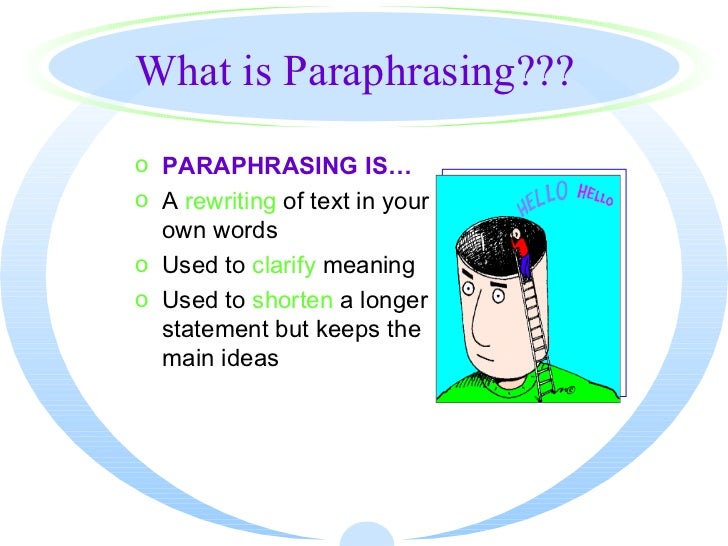 What is Paraphrasing???

o PARAPHRASING IS…
o A rewriting of text in your own words
o Used to clarify meaning
o Used to shorten a longer statement but keeps the main ideas

HELLO HELLO